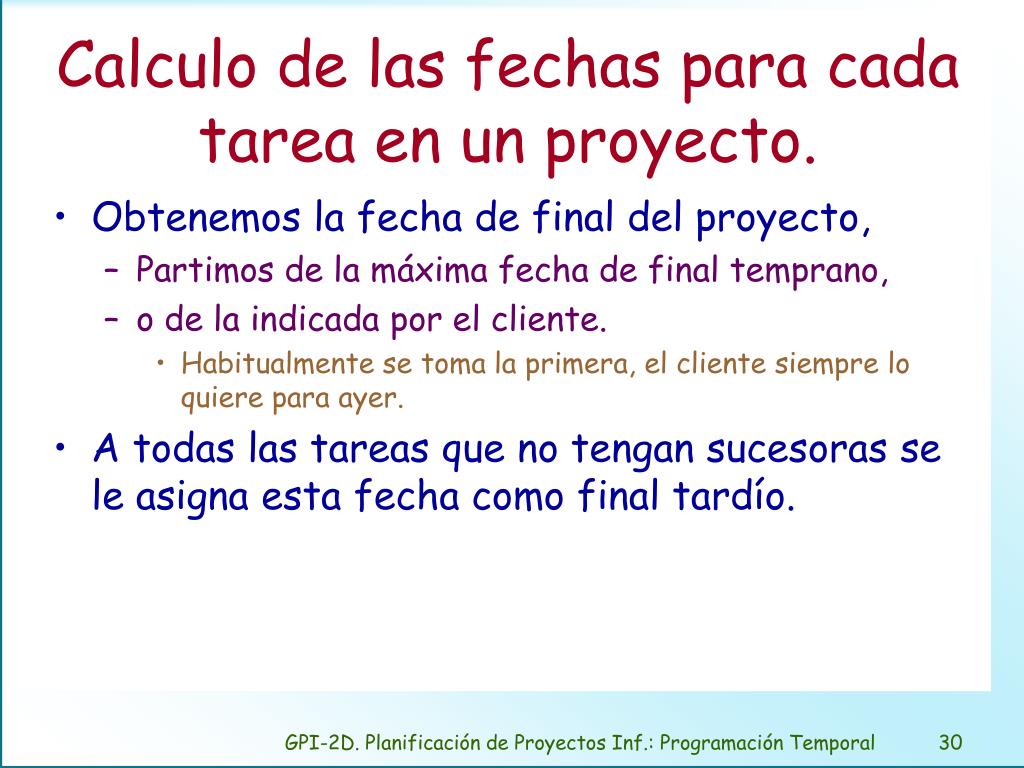 Calculo de las fechas para cada tarea en un proyecto.

• Obtenemos la fecha de final del proyecto,
  – Partimos de la máxima fecha de final temprano,
  – o de la indicada por el cliente.
    • Habitualmente se toma la primera, el cliente siempre lo quiere para ayer.
• A todas las tareas que no tengan sucesoras se le asigna esta fecha como final tardío.

GPI-2D. Planificación de Proyectos Inf.: Programación Temporal 30